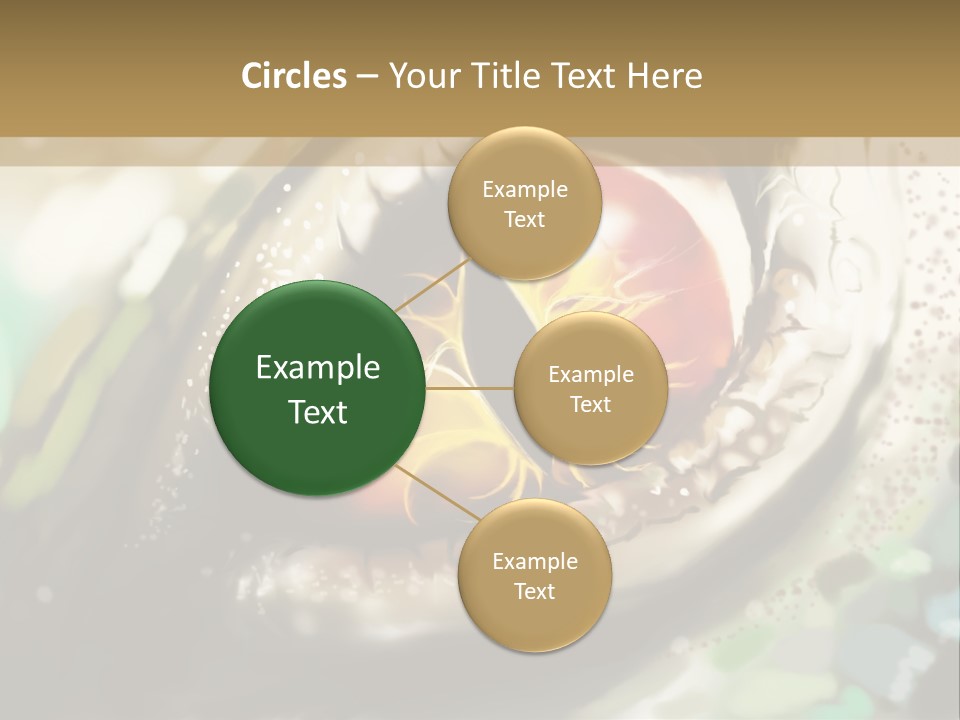 Circles – Your Title Text Here

Example Text

Example Text

Example Text

Example Text